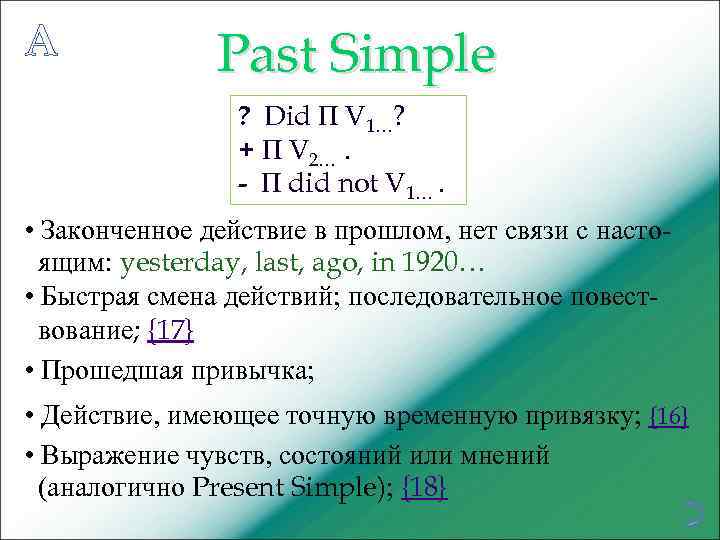 A

Past Simple

? Did П $V_{1...}$?
+ П $V_{2...}$ .
- П did not $V_{1...}$ .

• Законченное действие в прошлом, нет связи с настоящим: yesterday, last, ago, in 1920…

• Быстрая смена действий; последовательное повествование; {17}

• Прошедшая привычка;

• Действие, имеющее точную временную привязку; {16}

• Выражение чувств, состояний или мнений (аналогично Present Simple); {18}